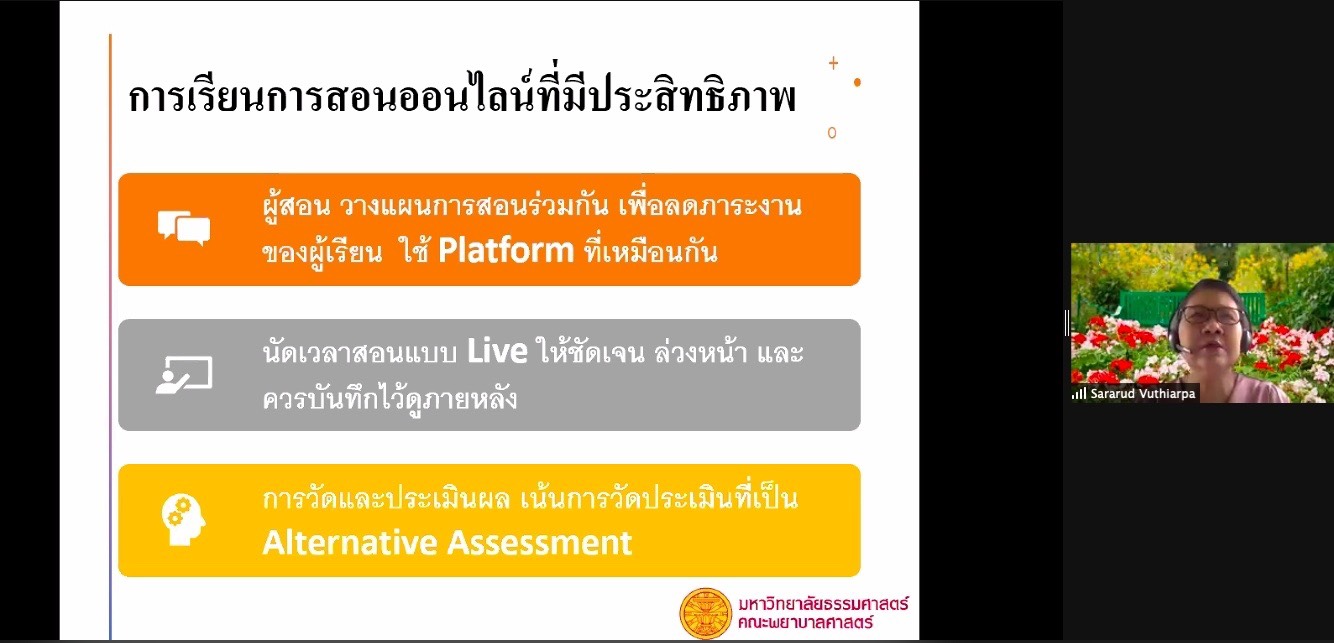 การเรียนการสอนออนไลน์ที่มีประสิทธิภาพ

ผู้สอน วางแผนการสอนร่วมกัน เพื่อลดภาระงานของผู้เรียน ใช้ Platform ที่เหมือนกัน

นัดเวลาสอนแบบ Live ให้ชัดเจน ล่วงหน้า และควรบันทึกไว้ดูภายหลัง

การวัดและประเมินผล เน้นการวัดประเมินที่เป็น Alternative Assessment

มหาวิทยาลัยธรรมศาสตร์
คณะพยาบาลศาสตร์

Sararud Vuthiarpa